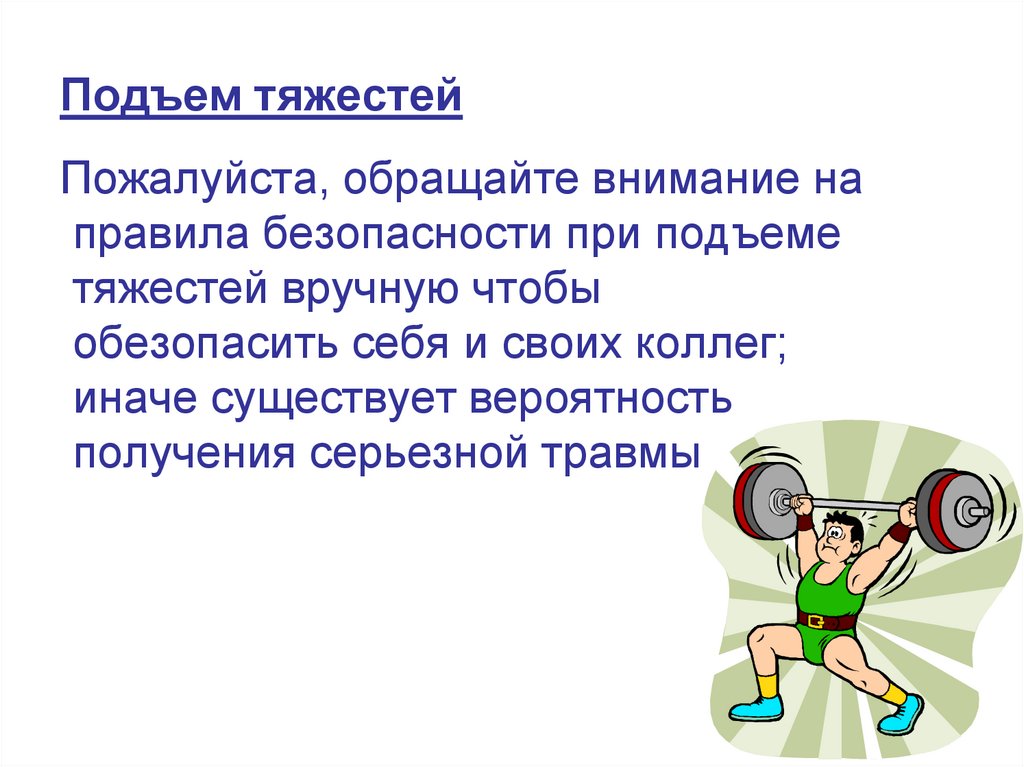 Подъем тяжестей

Пожалуйста, обращайте внимание на правила безопасности при подъеме тяжестей вручную чтобы обезопасить себя и своих коллег; иначе существует вероятность получения серьезной травмы